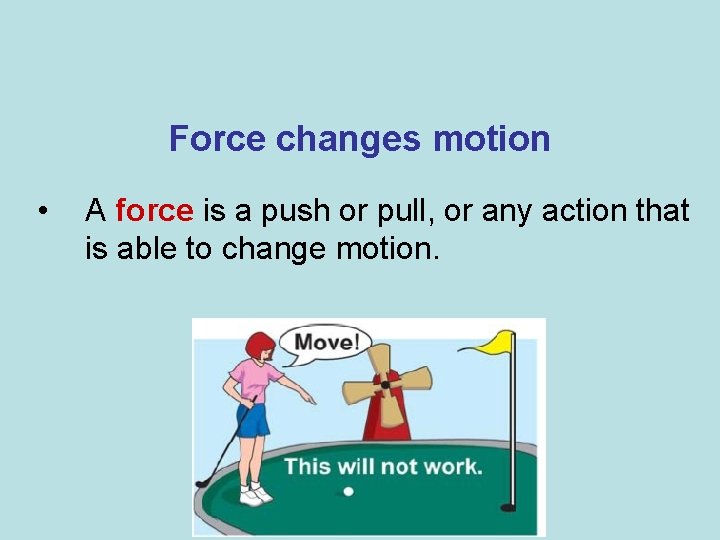 Force changes motion

• A force is a push or pull, or any action that is able to change motion.

Move!

This will not work.